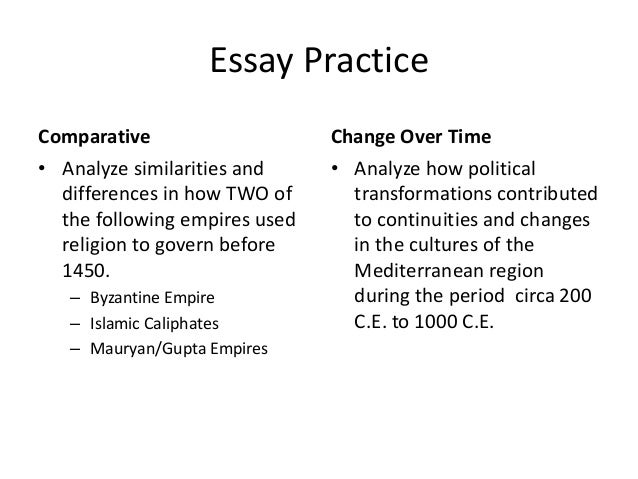 Essay Practice

Comparative

• Analyze similarities and differences in how TWO of the following empires used religion to govern before 1450.
– Byzantine Empire
– Islamic Caliphates
– Mauryan/Gupta Empires

Change Over Time

• Analyze how political transformations contributed to continuities and changes in the cultures of the Mediterranean region during the period circa 200 C.E. to 1000 C.E.